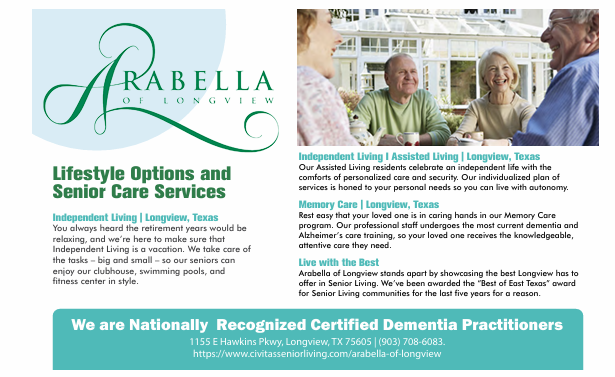 ARABELLA
OF LONGVIEW

Lifestyle Options and Senior Care Services

Independent Living | Longview, Texas
You always heard the retirement years would be relaxing, and we're here to make sure that Independent Living is a vacation. We take care of the tasks – big and small – so our seniors can enjoy our clubhouse, swimming pools, and fitness center in style.

Independent Living I Assisted Living | Longview, Texas
Our Assisted Living residents celebrate an independent life with the comforts of personalized care and security. Our individualized plan of services is honed to your personal needs so you can live with autonomy.

Memory Care | Longview, Texas
Rest easy that your loved one is in caring hands in our Memory Care program. Our professional staff undergoes the most current dementia and Alzheimer's care training, so your loved one receives the knowledgeable, attentive care they need.

Live with the Best
Arabella of Longview stands apart by showcasing the best Longview has to offer in Senior Living. We've been awarded the "Best of East Texas" award for Senior Living communities for the last five years for a reason.

We are Nationally Recognized Certified Dementia Practitioners
1155 E Hawkins Pkwy, Longview, TX 75605 | (903) 708-6083.
https://www.civitasseniorliving.com/arabella-of-longview